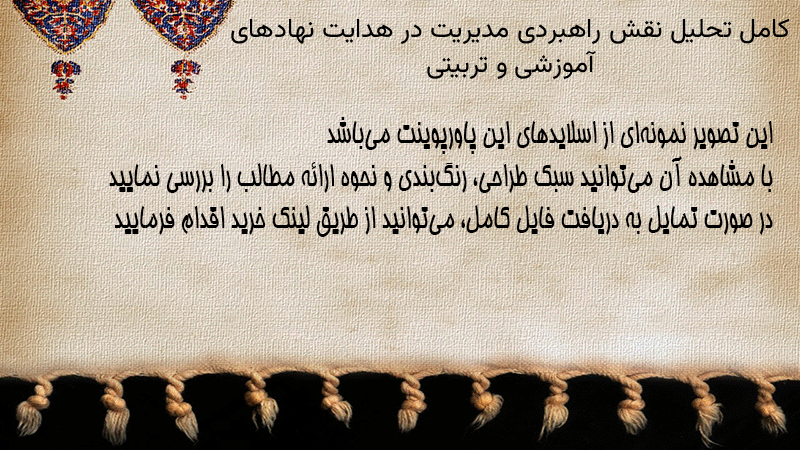 کامل تحلیل نقش راهبردی مدیریت در هدایت نهادهای آموزشی و تربیتی

این تصویر نمونه‌ای از اسلایدهای این پاورپوینت می‌باشد
با مشاهده آن می‌توانید سبک طراحی، رنگ‌بندی و نحوه ارائه مطالب را بررسی نمایید
در صورت تمایل به دریافت فایل کامل، می‌توانید از طریق لینک خرید اقدام فرمایید